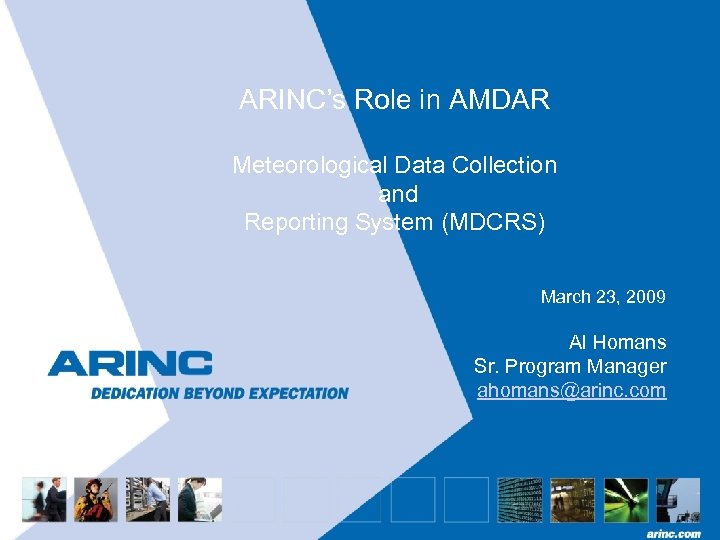 ARINC's Role in AMDAR

Meteorological Data Collection and Reporting System (MDCRS)

March 23, 2009

Al Homans
Sr. Program Manager
ahomans@arinc.com

ARINC
DEDICATION BEYOND EXPECTATION

arinc.com